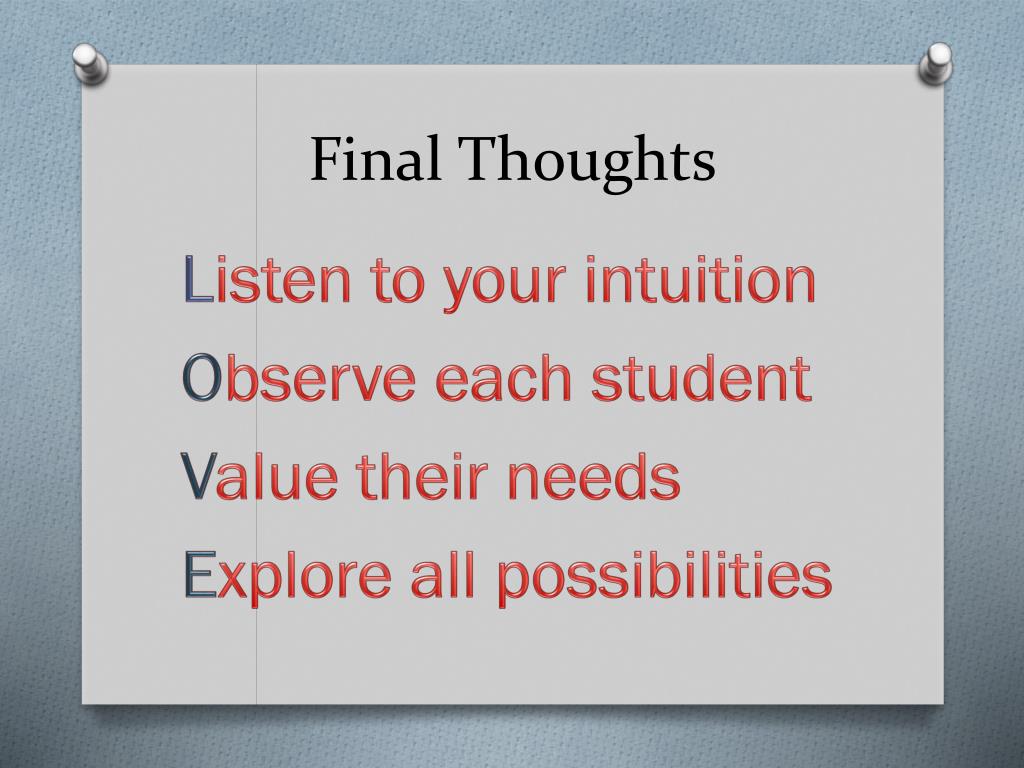 Final Thoughts

Listen to your intuition
Observe each student
Value their needs
Explore all possibilities